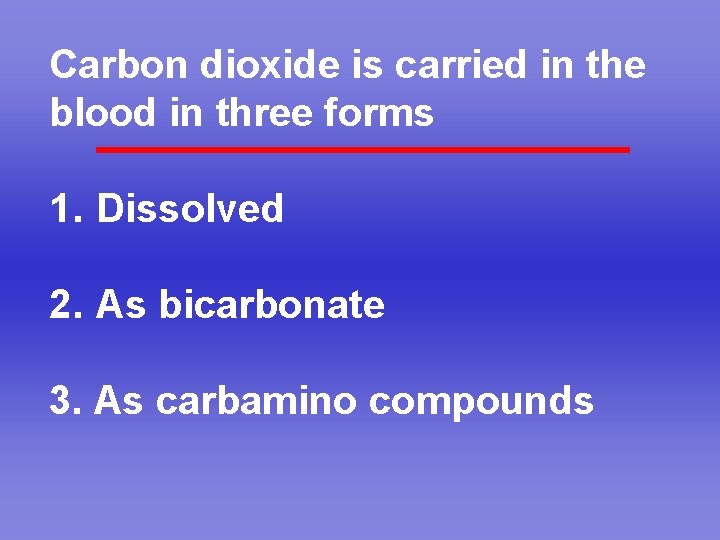 Carbon dioxide is carried in the blood in three forms

1. Dissolved

2. As bicarbonate

3. As carbamino compounds